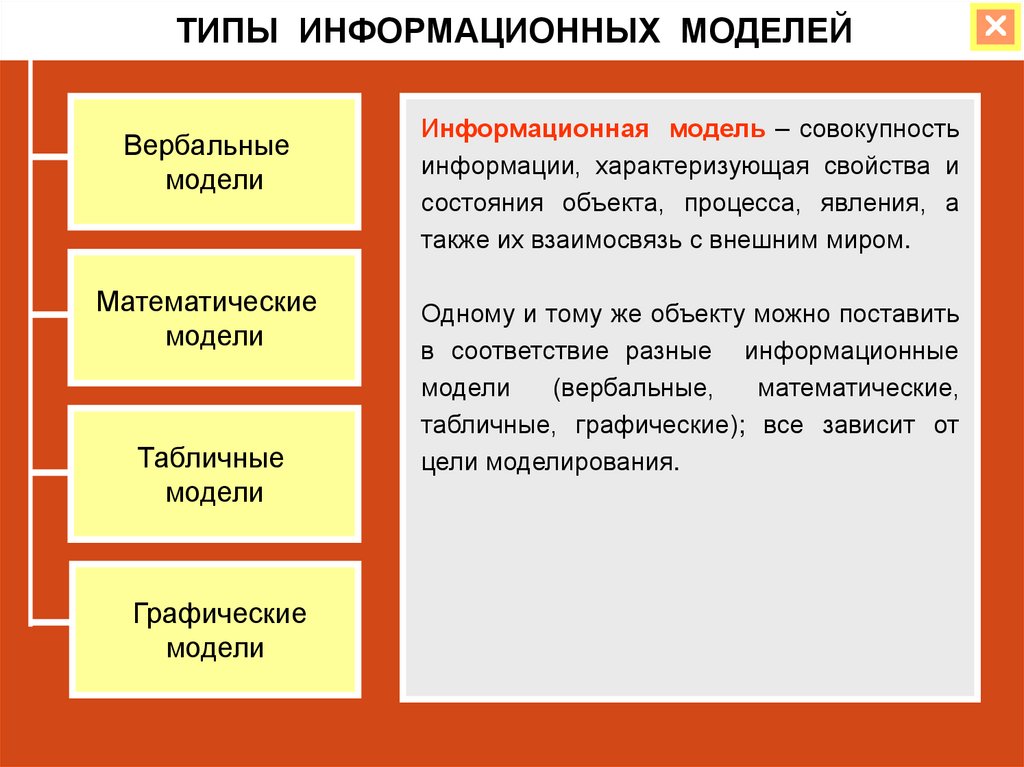 ТИПЫ ИНФОРМАЦИОННЫХ МОДЕЛЕЙ

Вербальные модели

Математические модели

Табличные модели

Графические модели

Информационная модель – совокупность информации, характеризующая свойства и состояния объекта, процесса, явления, а также их взаимосвязь с внешним миром.

Одному и тому же объекту можно поставить в соответствие разные информационные модели (вербальные, математические, табличные, графические); все зависит от цели моделирования.